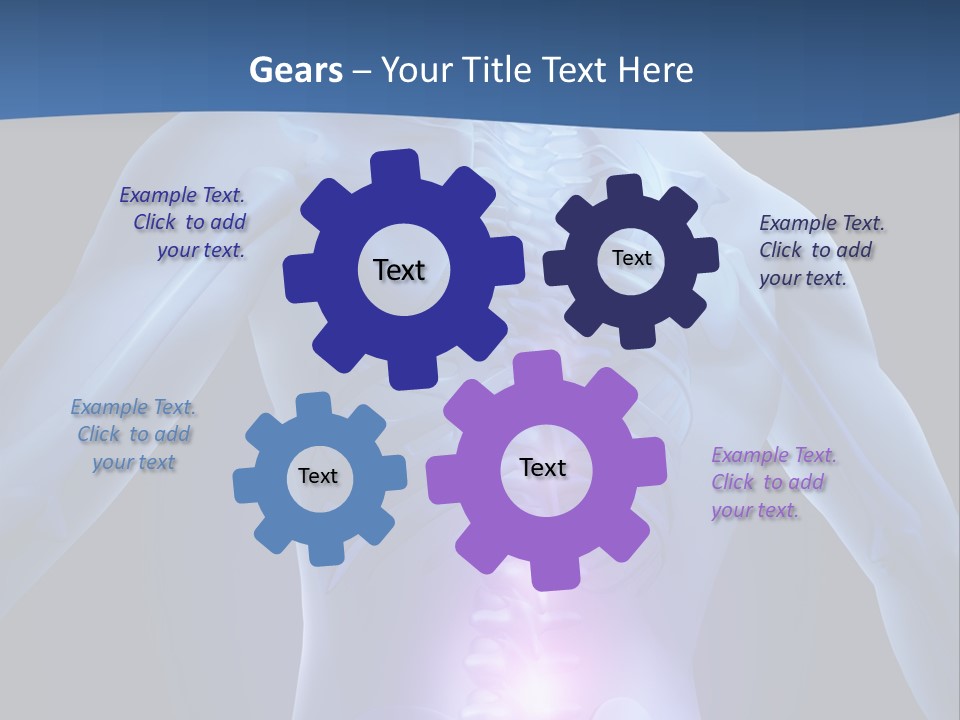 Gears – Your Title Text Here

Example Text. Click to add your text.

Text

Text

Example Text. Click to add your text.

Example Text. Click to add your text

Text

Text

Example Text. Click to add your text.